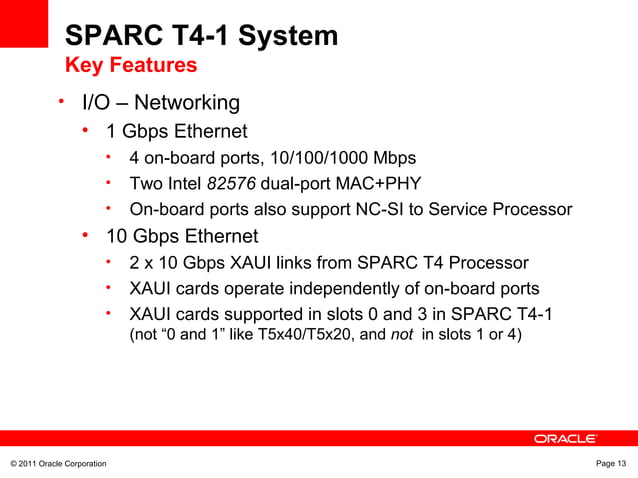 SPARC T4-1 System
Key Features

• I/O – Networking
  • 1 Gbps Ethernet
    • 4 on-board ports, 10/100/1000 Mbps
    • Two Intel 82576 dual-port MAC+PHY
    • On-board ports also support NC-SI to Service Processor
  • 10 Gbps Ethernet
    • 2 x 10 Gbps XAUI links from SPARC T4 Processor
    • XAUI cards operate independently of on-board ports
    • XAUI cards supported in slots 0 and 3 in SPARC T4-1 (not “0 and 1” like T5x40/T5x20, and not in slots 1 or 4)

ORACLE

© 2011 Oracle Corporation

Page 13